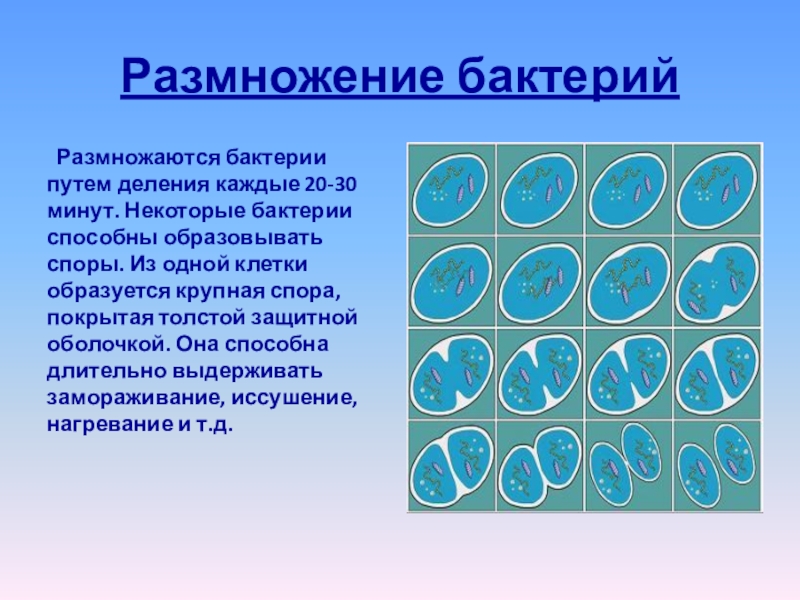 Размножение бактерий

Размножаются бактерии путем деления каждые 20-30 минут. Некоторые бактерии способны образовывать споры. Из одной клетки образуется крупная спора, покрытая толстой защитной оболочкой. Она способна длительно выдерживать замораживание, иссушение, нагревание и т.д.